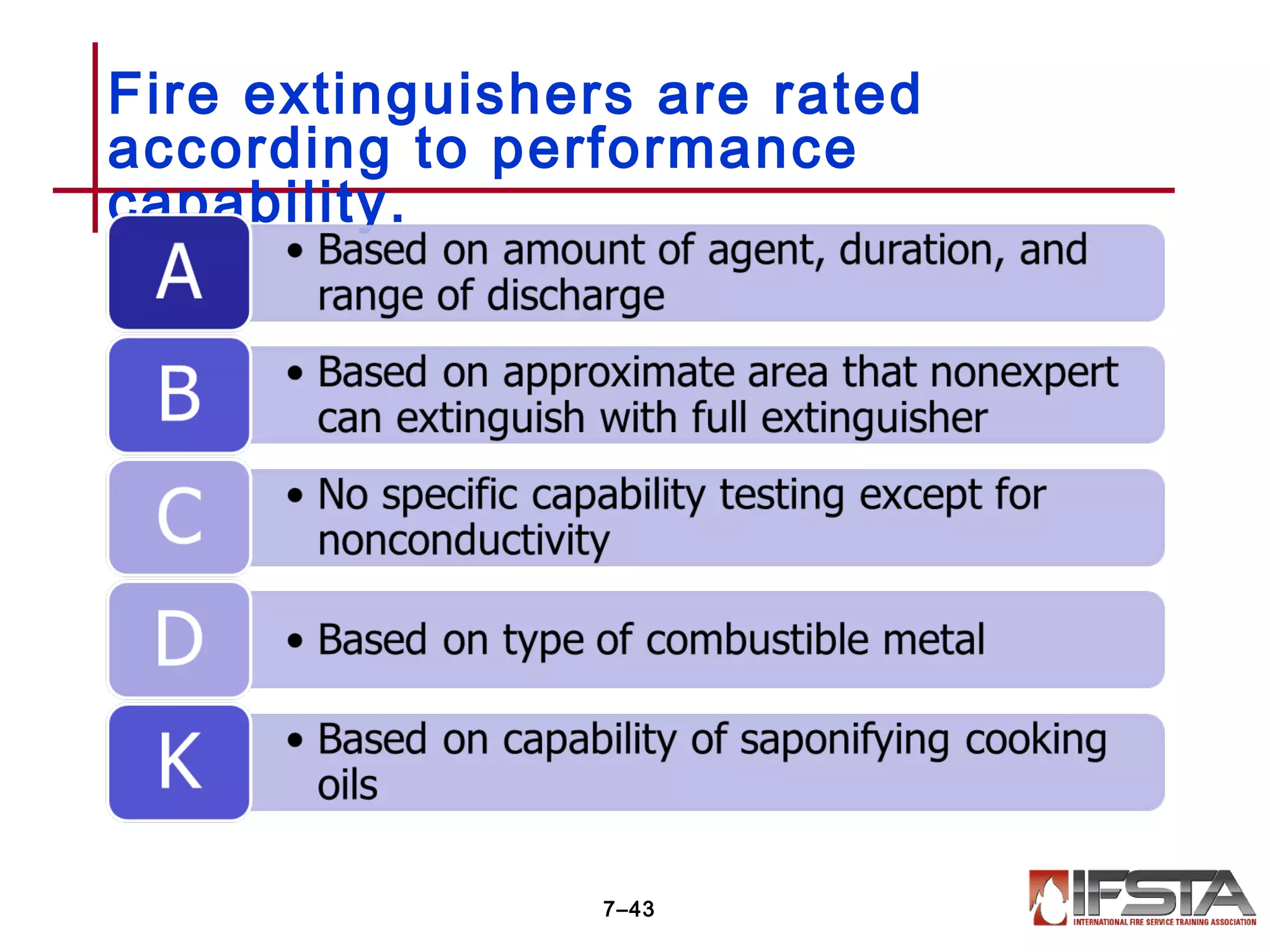 Fire extinguishers are rated according to performance capability.

A

• Based on amount of agent, duration, and range of discharge

B

• Based on approximate area that nonexpert can extinguish with full extinguisher

C

• No specific capability testing except for nonconductivity

D

• Based on type of combustible metal

K

• Based on capability of saponifying cooking oils

7–43

IFSTA
INTERNATIONAL FIRE SERVICE TRAINING ASSOCIATION